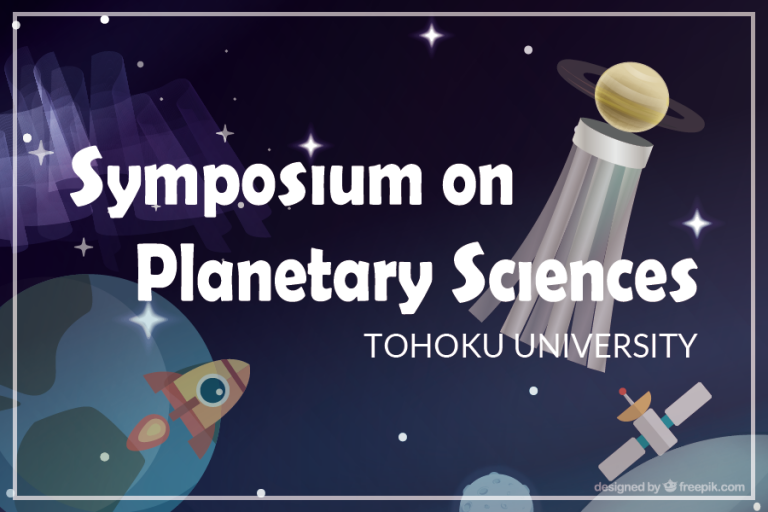 Symposium on Planetary Sciences

TOHOKU UNIVERSITY

designed by freepik.com